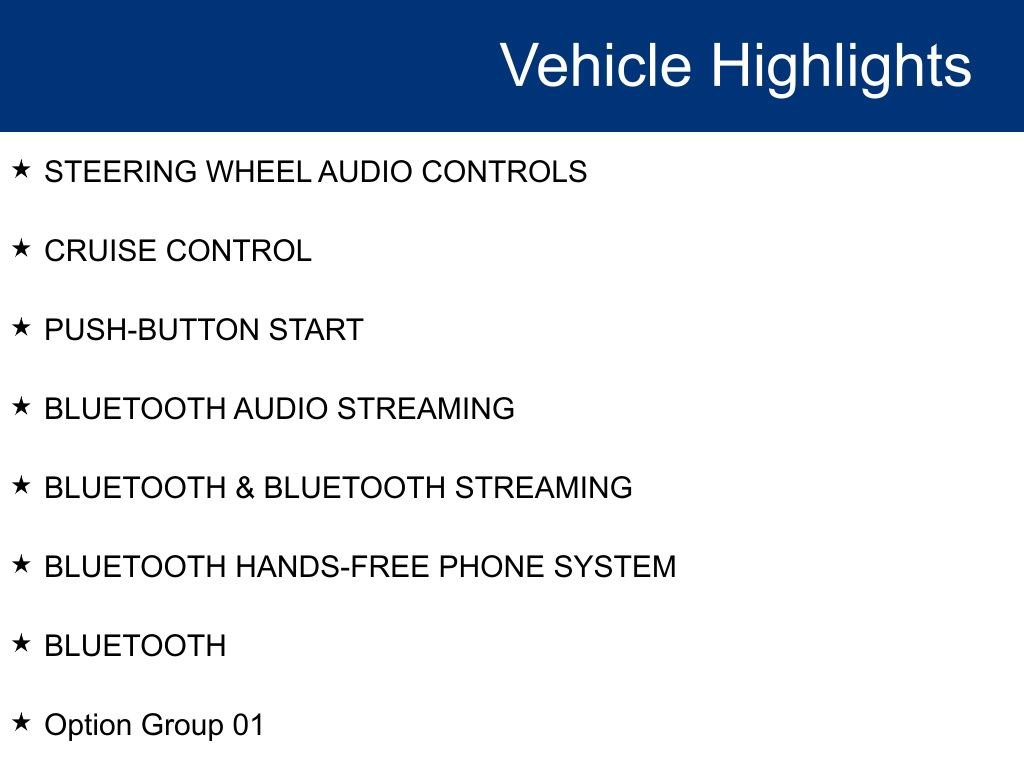 Vehicle Highlights

★ STEERING WHEEL AUDIO CONTROLS

★ CRUISE CONTROL

★ PUSH-BUTTON START

★ BLUETOOTH AUDIO STREAMING

★ BLUETOOTH & BLUETOOTH STREAMING

★ BLUETOOTH HANDS-FREE PHONE SYSTEM

★ BLUETOOTH

★ Option Group 01